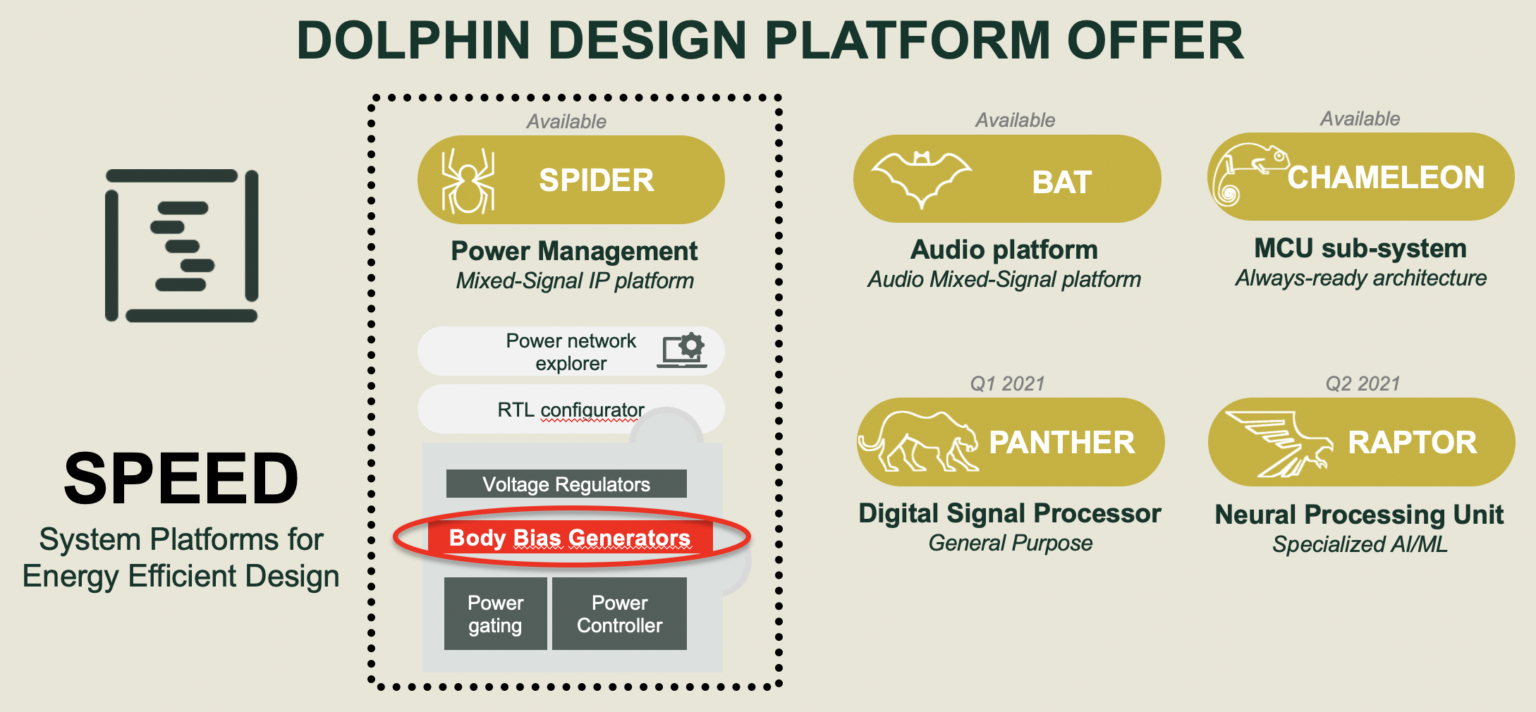 DOLPHIN DESIGN PLATFORM OFFER

SPEED
System Platforms for Energy Efficient Design

Available
SPIDER
Power Management
Mixed-Signal IP platform

Power network explorer

RTL configurator

Voltage Regulators

Body Bias Generators

Power gating

Power Controller

Available
BAT
Audio platform
Audio Mixed-Signal platform

Available
CHAMELEON
MCU sub-system
Always-ready architecture

Q1 2021
PANTHER
Digital Signal Processor
General Purpose

Q2 2021
RAPTOR
Neural Processing Unit
Specialized AI/ML